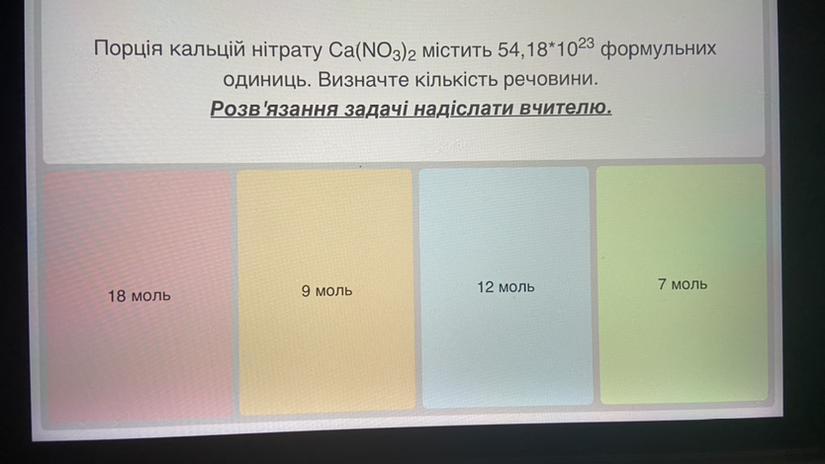 Порція кальцій нітрату $Ca(NO_3)_2$ містить $54,18*10^{23}$ формульних одиниць. Визначте кількість речовини.
Розв'язання задачі надіслати вчителю.

18 моль

9 моль

12 моль

7 моль